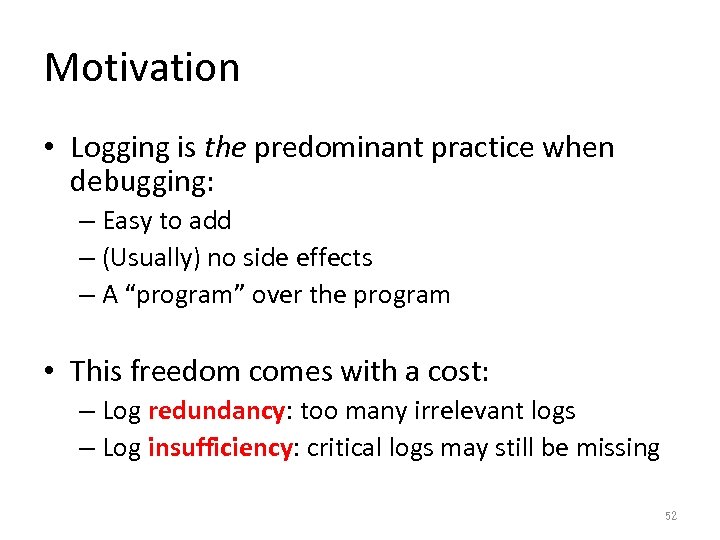 Motivation

• Logging is the predominant practice when debugging:
– Easy to add
– (Usually) no side effects
– A “program” over the program

• This freedom comes with a cost:
– Log redundancy: too many irrelevant logs
– Log insufficiency: critical logs may still be missing

52